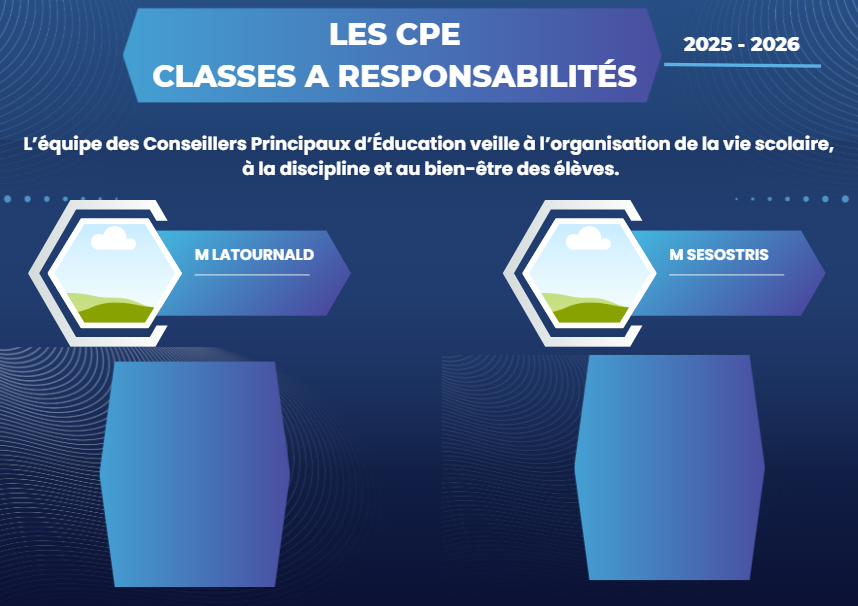 LES CPE
CLASSES A RESPONSABILITÉS

2025 - 2026

L'équipe des Conseillers Principaux d'Éducation veille à l'organisation de la vie scolaire, à la discipline et au bien-être des élèves.

M LATOURNALD

M SESOSTRIS